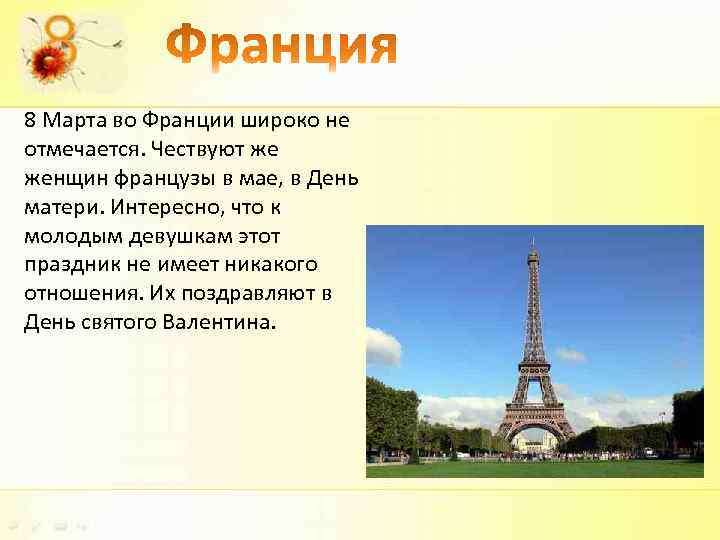 8

Франция

8 Марта во Франции широко не отмечается. Чествуют же женщин французы в мае, в День матери. Интересно, что к молодым девушкам этот праздник не имеет никакого отношения. Их поздравляют в День святого Валентина.